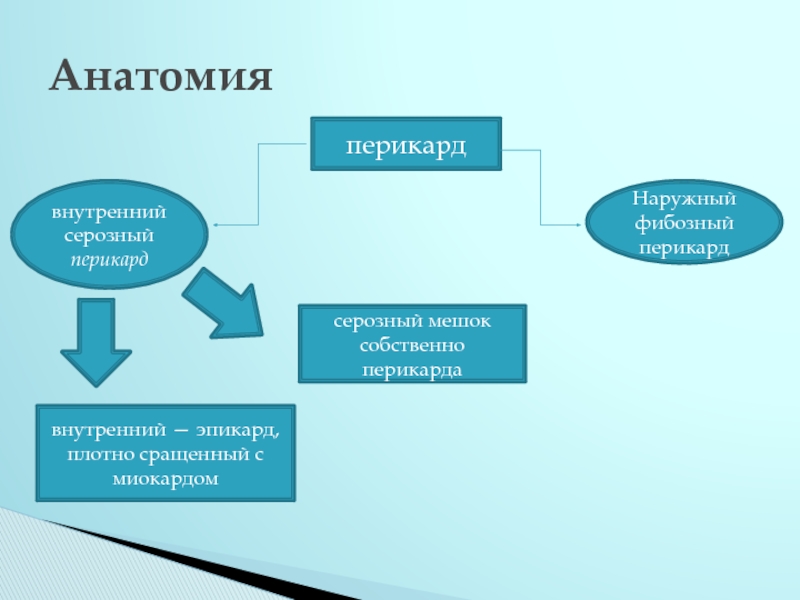 Анатомия

перикард

внутренний серозный перикард

Наружный фибозный перикард

серозный мешок собственно перикарда

внутренний — эпикард, плотно сращенный с миокардом